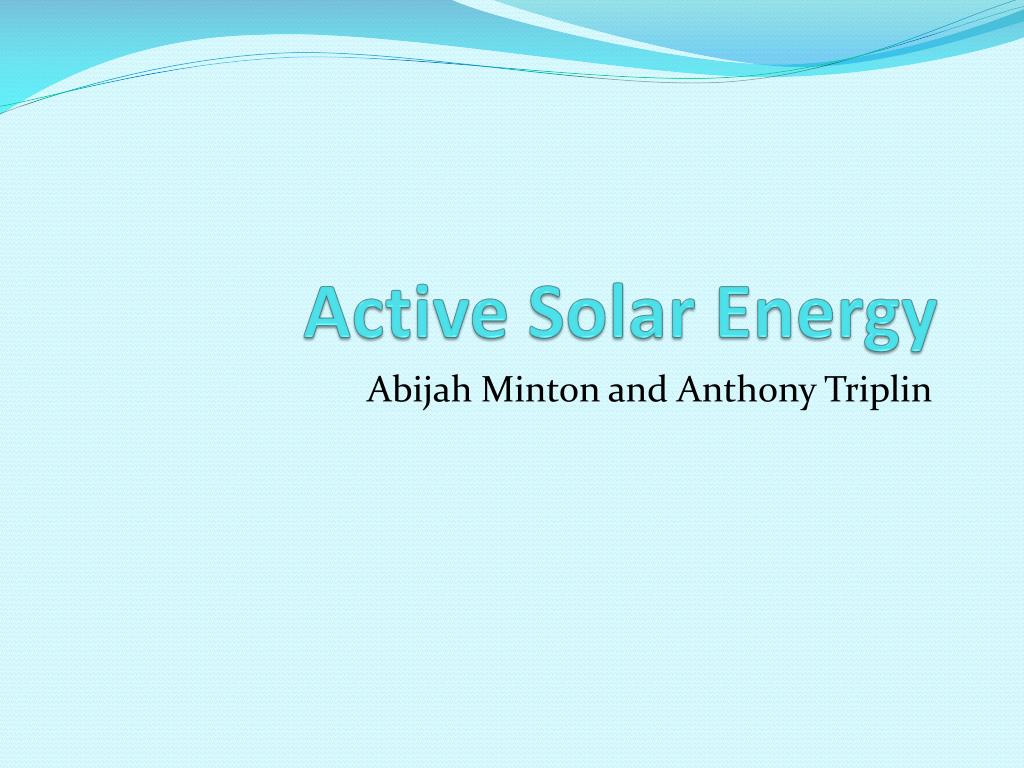 Active Solar Energy

Abijah Minton and Anthony Triplin